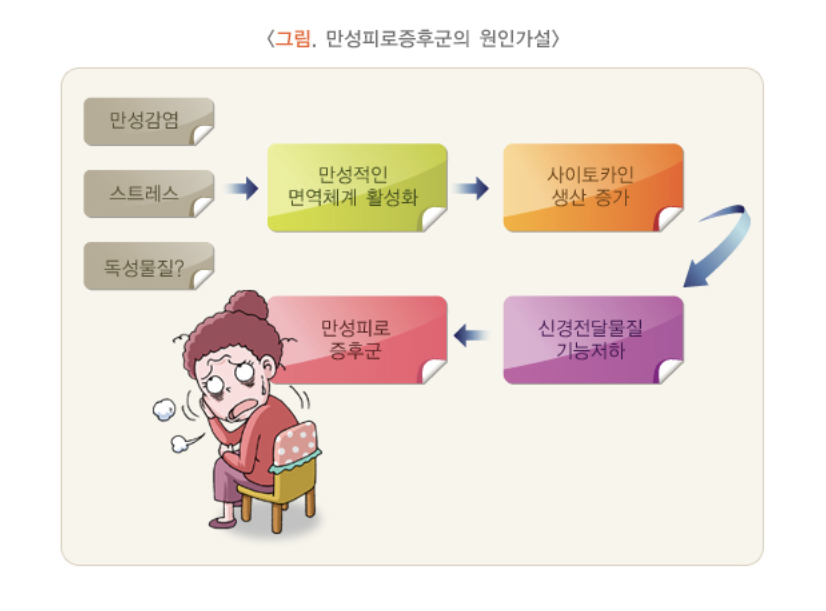 〈그림. 만성피로증후군의 원인가설〉

만성감염

스트레스

독성물질?

만성적인 면역체계 활성화

사이토카인 생산 증가

신경전달물질 기능저하

만성피로 증후군